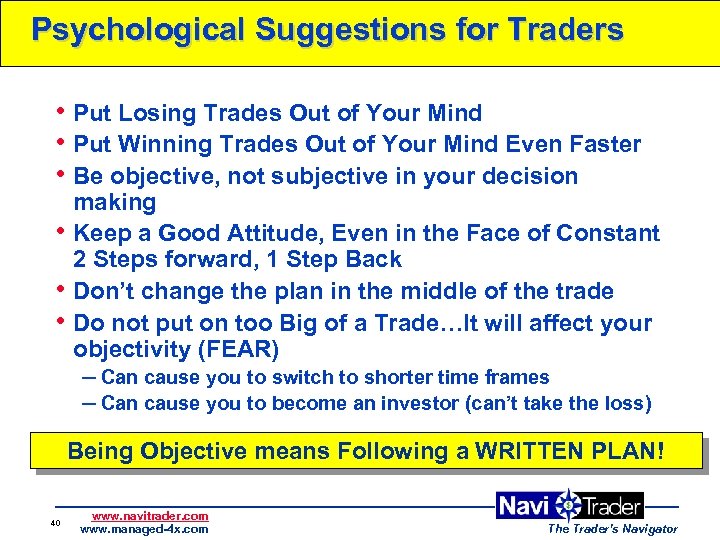 Psychological Suggestions for Traders

• Put Losing Trades Out of Your Mind
• Put Winning Trades Out of Your Mind Even Faster
• Be objective, not subjective in your decision making
• Keep a Good Attitude, Even in the Face of Constant 2 Steps forward, 1 Step Back
• Don't change the plan in the middle of the trade
• Do not put on too Big of a Trade…It will affect your objectivity (FEAR)
– Can cause you to switch to shorter time frames
– Can cause you to become an investor (can't take the loss)

Being Objective means Following a WRITTEN PLAN!

40
www.navitrader.com
www.managed-4x.com

Navi Trader
The Trader's Navigator